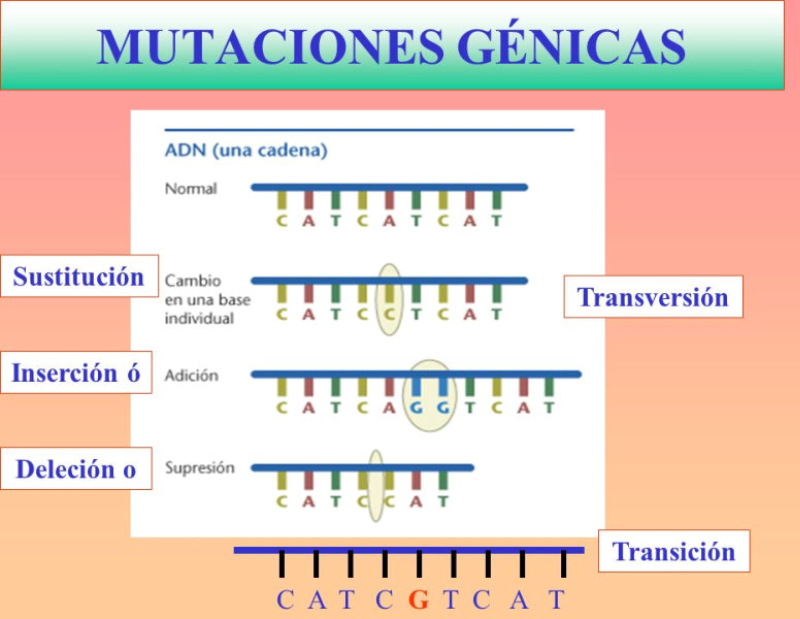 MUTACIONES GÉNICAS

ADN (una cadena)

Normal
C A T C A T C A T

Sustitución
Cambio en una base individual
C A T C C T C A T
Transversión

Inserción ó
Adición
C A T C A G G T C A T

Deleción o
Supresión
C A T C C A T

Transición
C A T C G T C A T